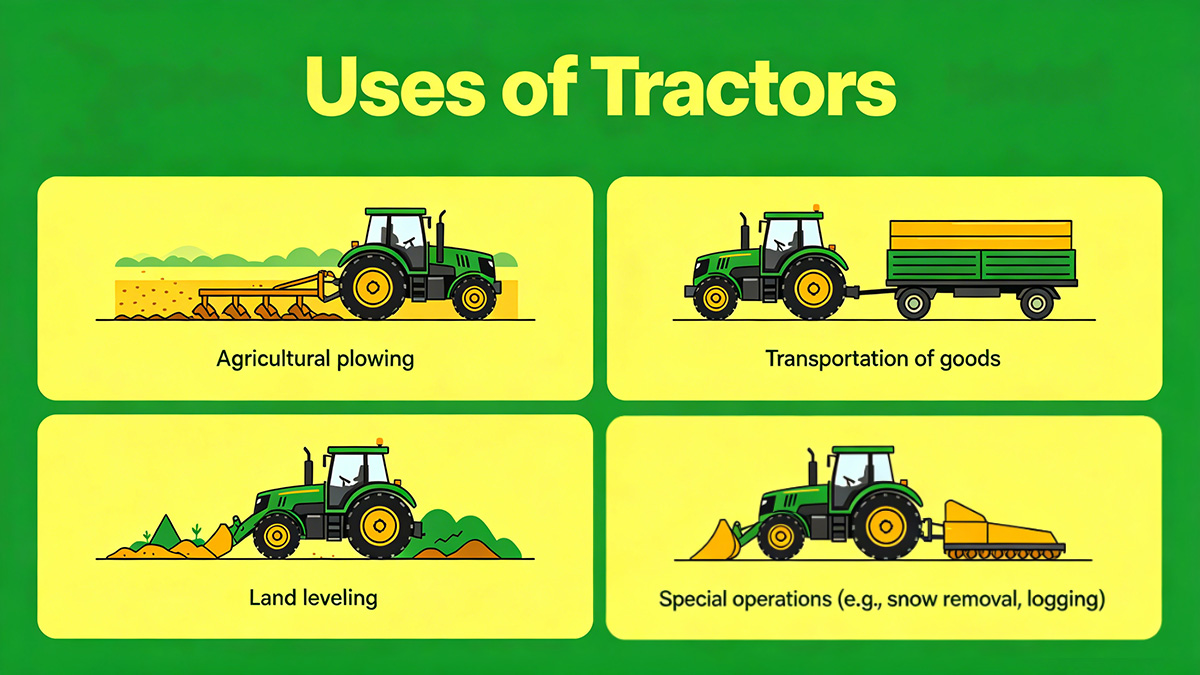 Uses of Tractors

Agricultural plowing

Transportation of goods

Land leveling

Special operations (e.g., snow removal, logging)